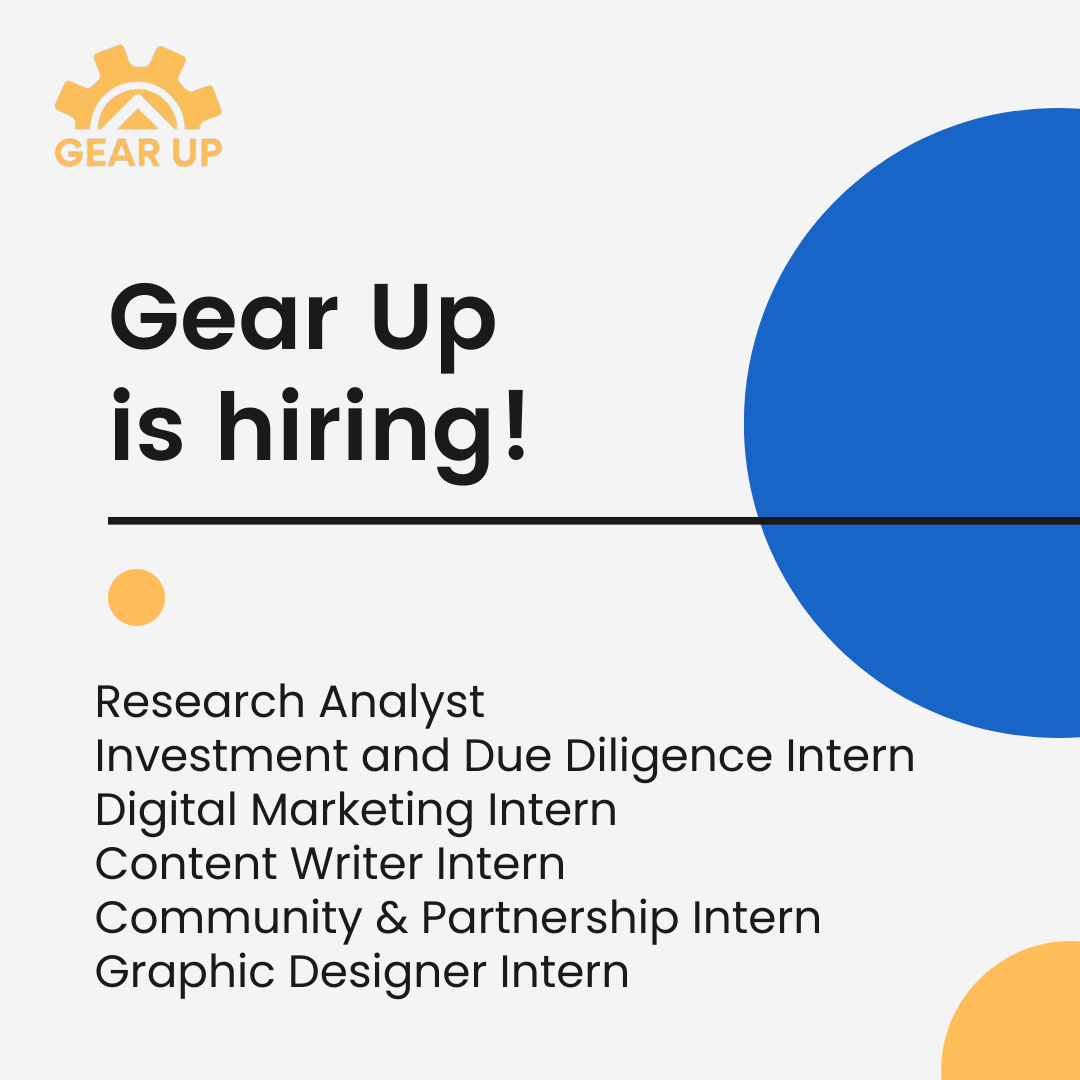 GEAR UP

Gear Up
is hiring!

Research Analyst
Investment and Due Diligence Intern
Digital Marketing Intern
Content Writer Intern
Community & Partnership Intern
Graphic Designer Intern